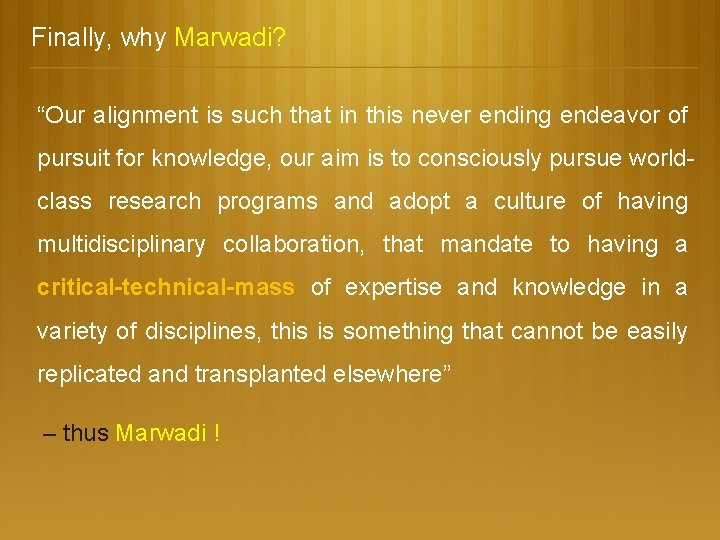 Finally, why Marwadi?

“Our alignment is such that in this never ending endeavor of pursuit for knowledge, our aim is to consciously pursue world-class research programs and adopt a culture of having multidisciplinary collaboration, that mandate to having a critical-technical-mass of expertise and knowledge in a variety of disciplines, this is something that cannot be easily replicated and transplanted elsewhere”

– thus Marwadi !